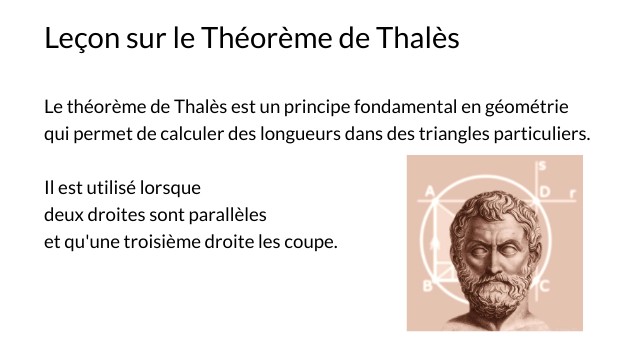 Leçon sur le Théorème de Thalès

Le théorème de Thalès est un principe fondamental en géométrie qui permet de calculer des longueurs dans des triangles particuliers.

Il est utilisé lorsque
deux droites sont parallèles
et qu'une troisième droite les coupe.

s
A
D
r
B
C